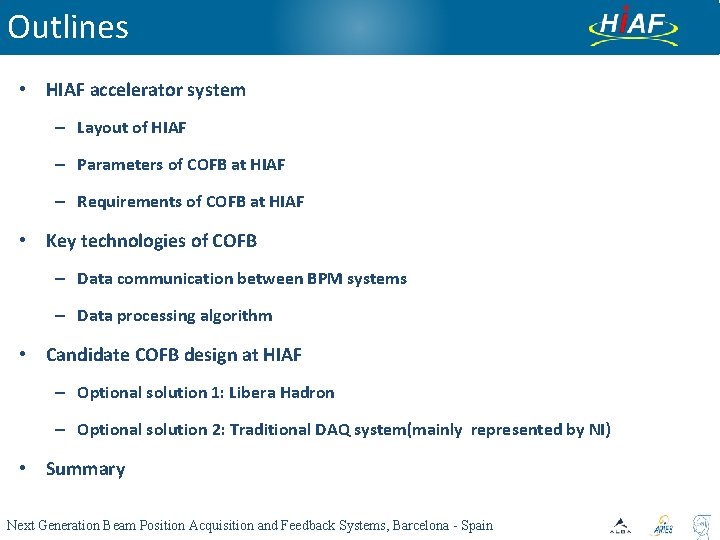 Outlines

HIAF

• HIAF accelerator system

– Layout of HIAF

– Parameters of COFB at HIAF

– Requirements of COFB at HIAF

• Key technologies of COFB

– Data communication between BPM systems

– Data processing algorithm

• Candidate COFB design at HIAF

– Optional solution 1: Libera Hadron

– Optional solution 2: Traditional DAQ system(mainly represented by NI)

• Summary

Next Generation Beam Position Acquisition and Feedback Systems, Barcelona - Spain

ALBA